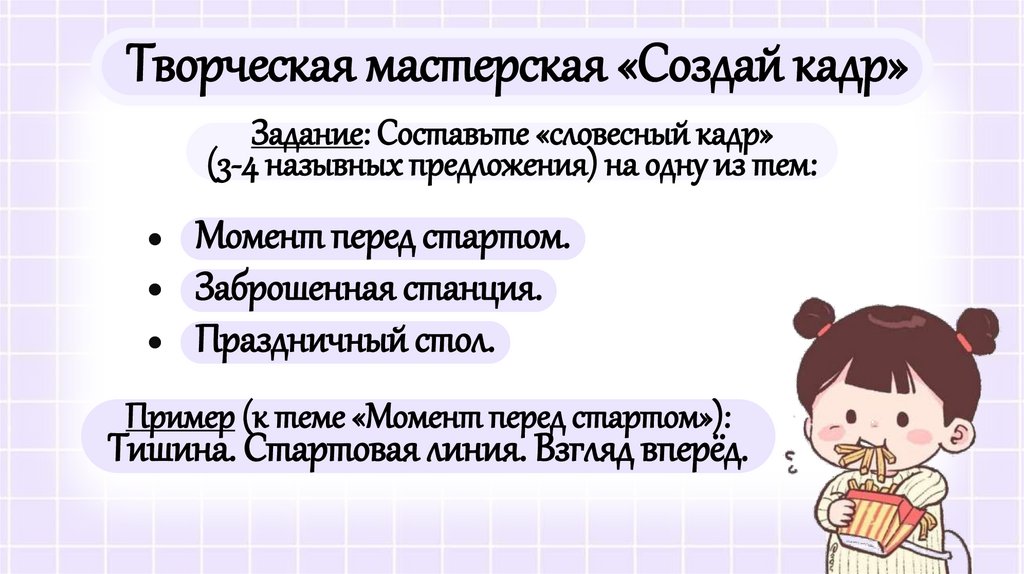 Творческая мастерская «Создай кадр»

Задание: Составьте «словесный кадр» (3-4 назывных предложения) на одну из тем:

• Момент перед стартом.
• Заброшенная станция.
• Праздничный стол.

Пример (к теме «Момент перед стартом»): Тишина. Стартовая линия. Взгляд вперёд.